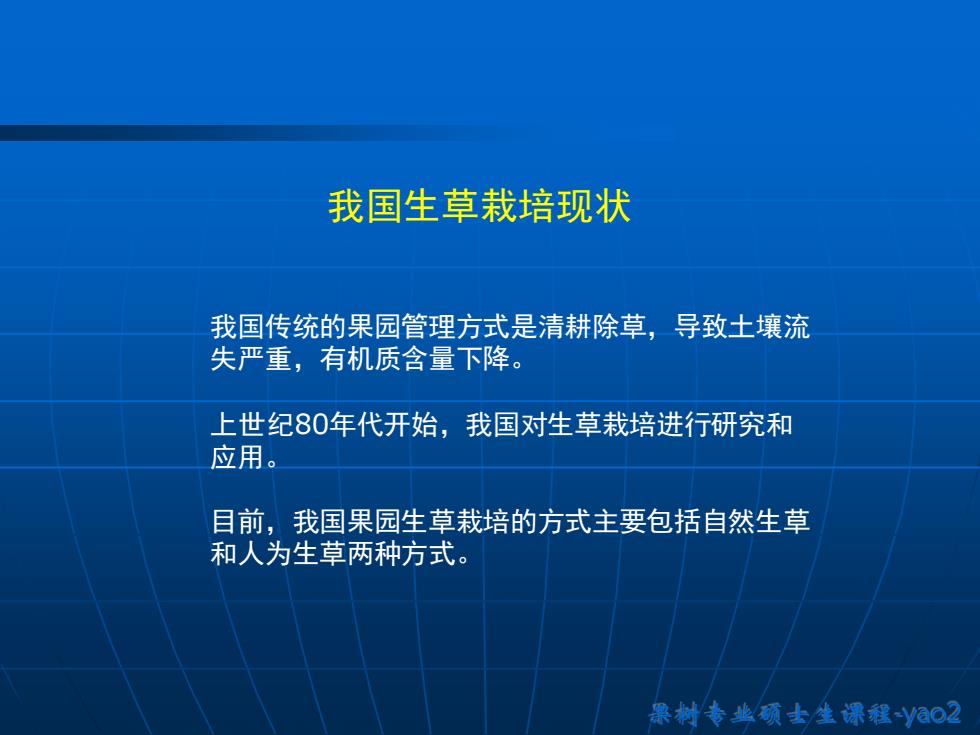 我国生草栽培现状

我国传统的果园管理方式是清耕除草，导致土壤流失严重，有机质含量下降。

上世纪80年代开始，我国对生草栽培进行研究和应用。

目前，我国果园生草栽培的方式主要包括自然生草和人为生草两种方式。

果树专业硕士生课程-yao2